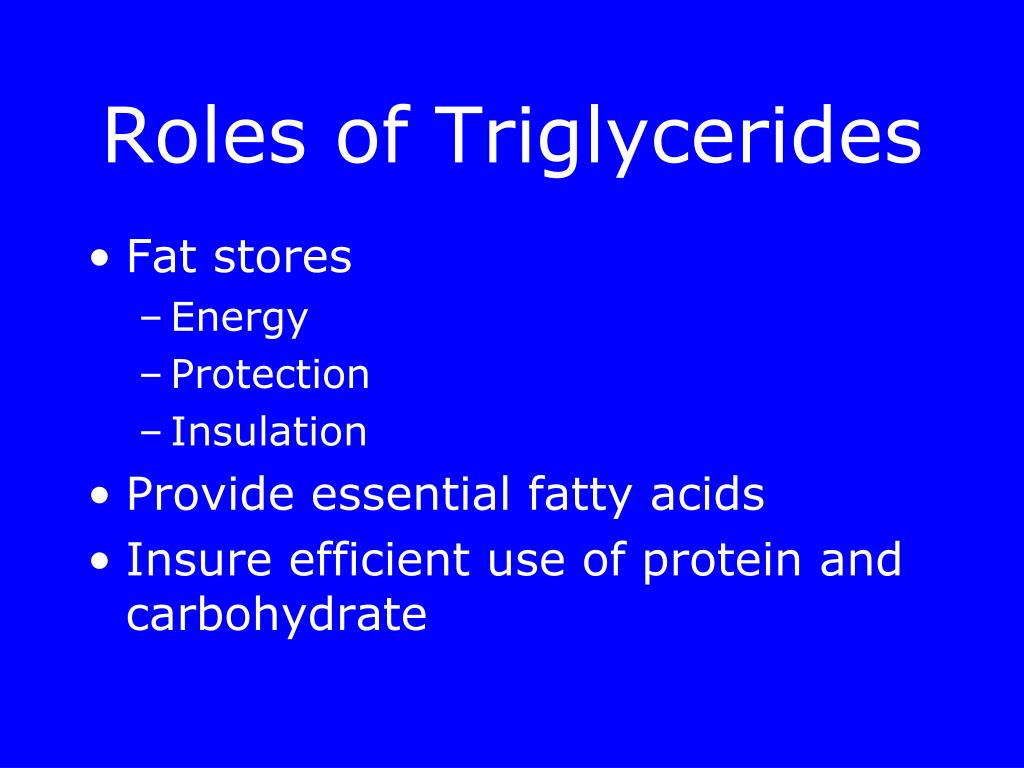 Roles of Triglycerides

• Fat stores
– Energy
– Protection
– Insulation
• Provide essential fatty acids
• Insure efficient use of protein and carbohydrate